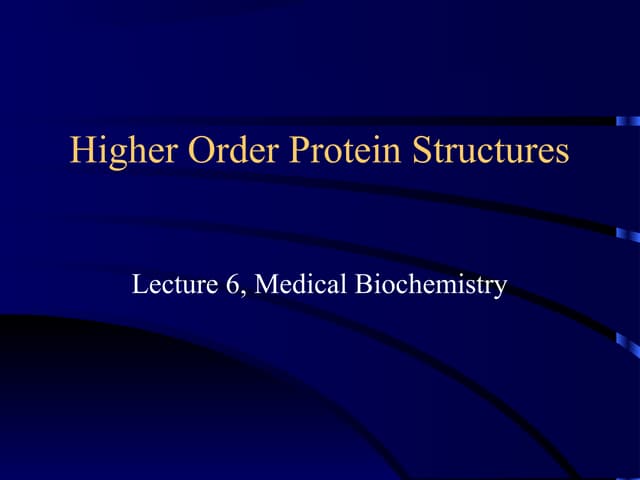 Higher Order Protein Structures

Lecture 6, Medical Biochemistry